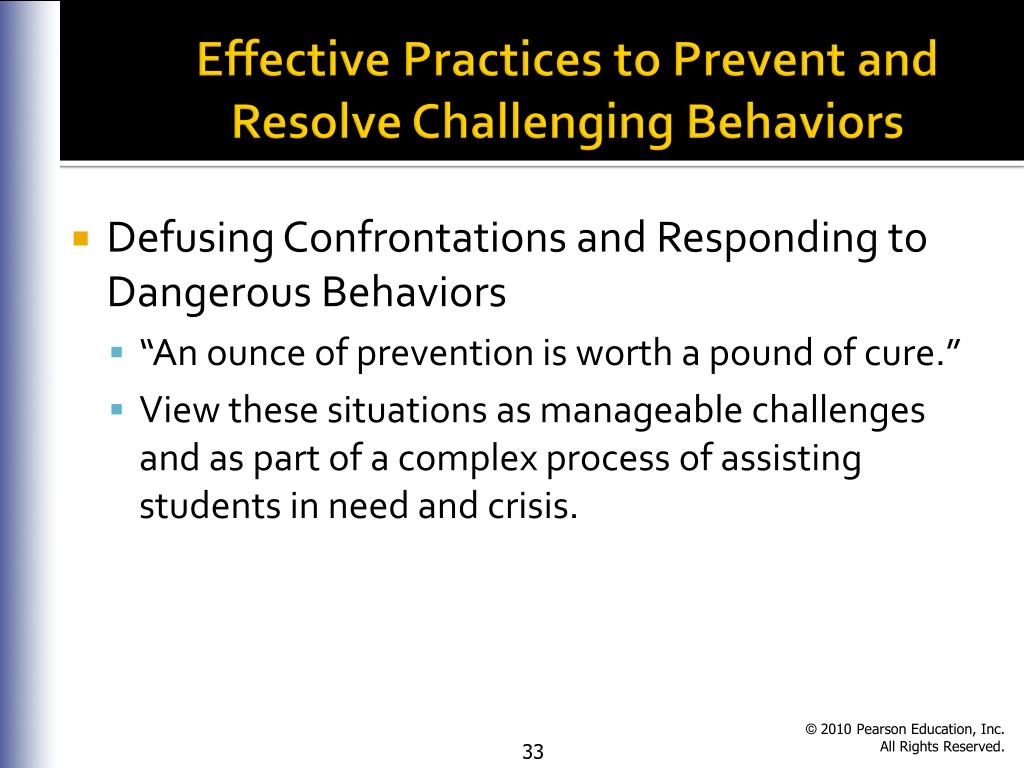 Effective Practices to Prevent and Resolve Challenging Behaviors

Defusing Confrontations and Responding to Dangerous Behaviors

“An ounce of prevention is worth a pound of cure.”

View these situations as manageable challenges and as part of a complex process of assisting students in need and crisis.

33

© 2010 Pearson Education, Inc. All Rights Reserved.